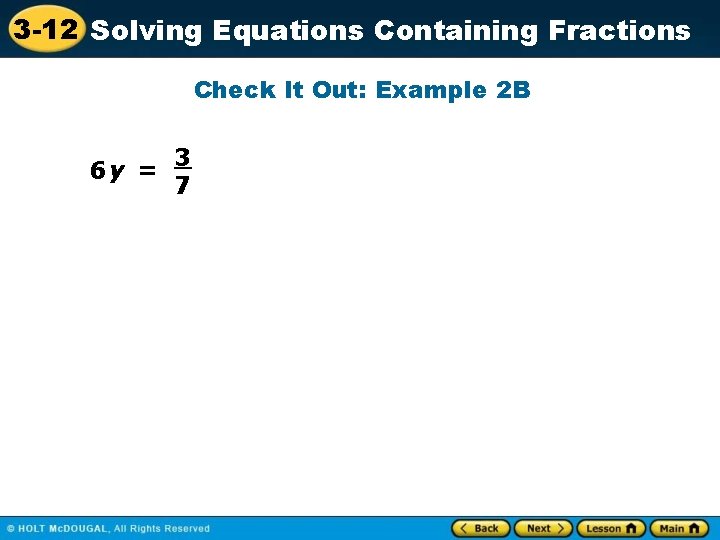 3-12 Solving Equations Containing Fractions

Check It Out: Example 2B

$6y = \frac{3}{7}$

© HOLT McDOUGAL, All Rights Reserved

Back Next Lesson Main